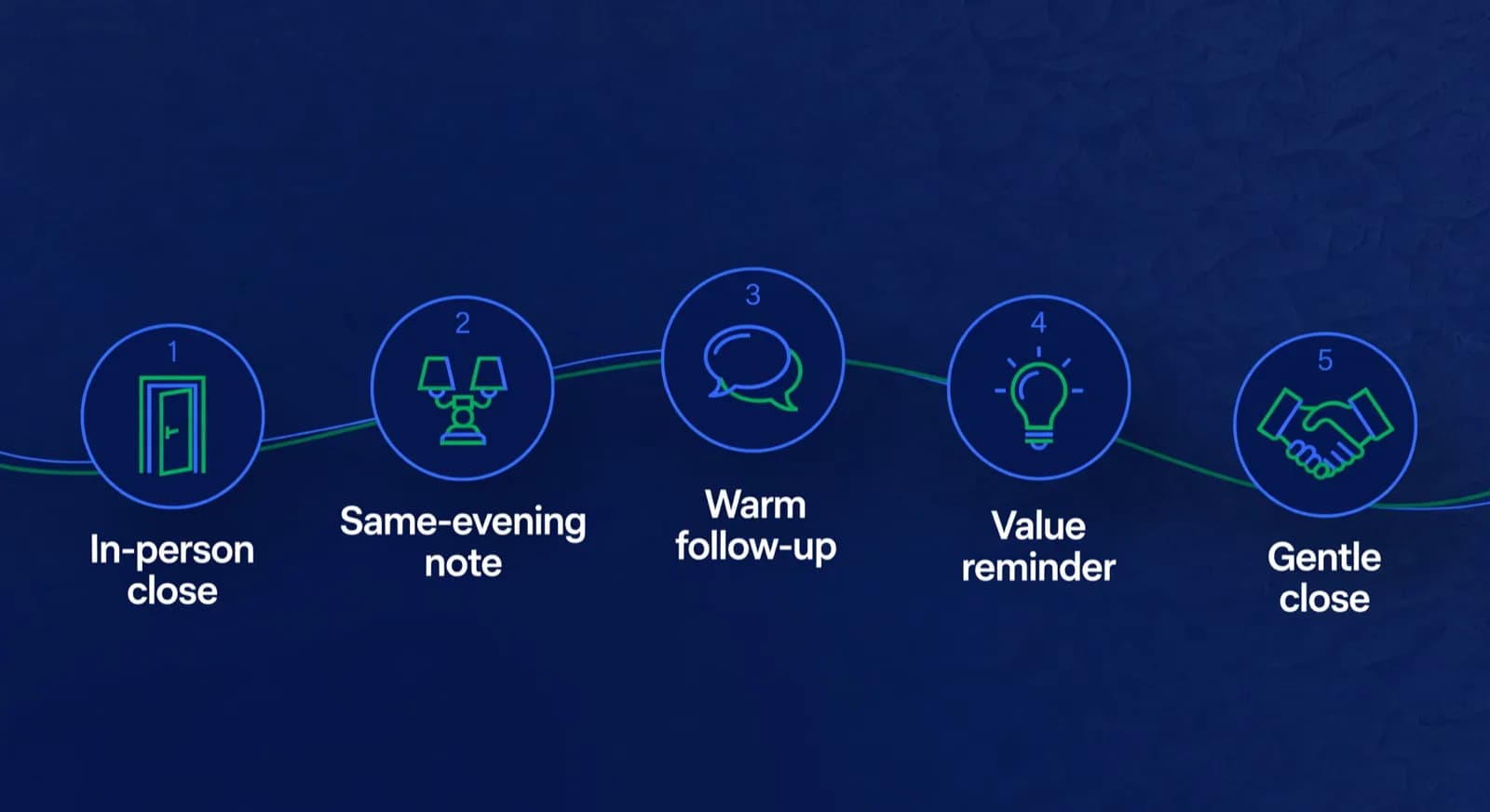 1
In-person close

2
Same-evening note

3
Warm follow-up

4
Value reminder

5
Gentle close